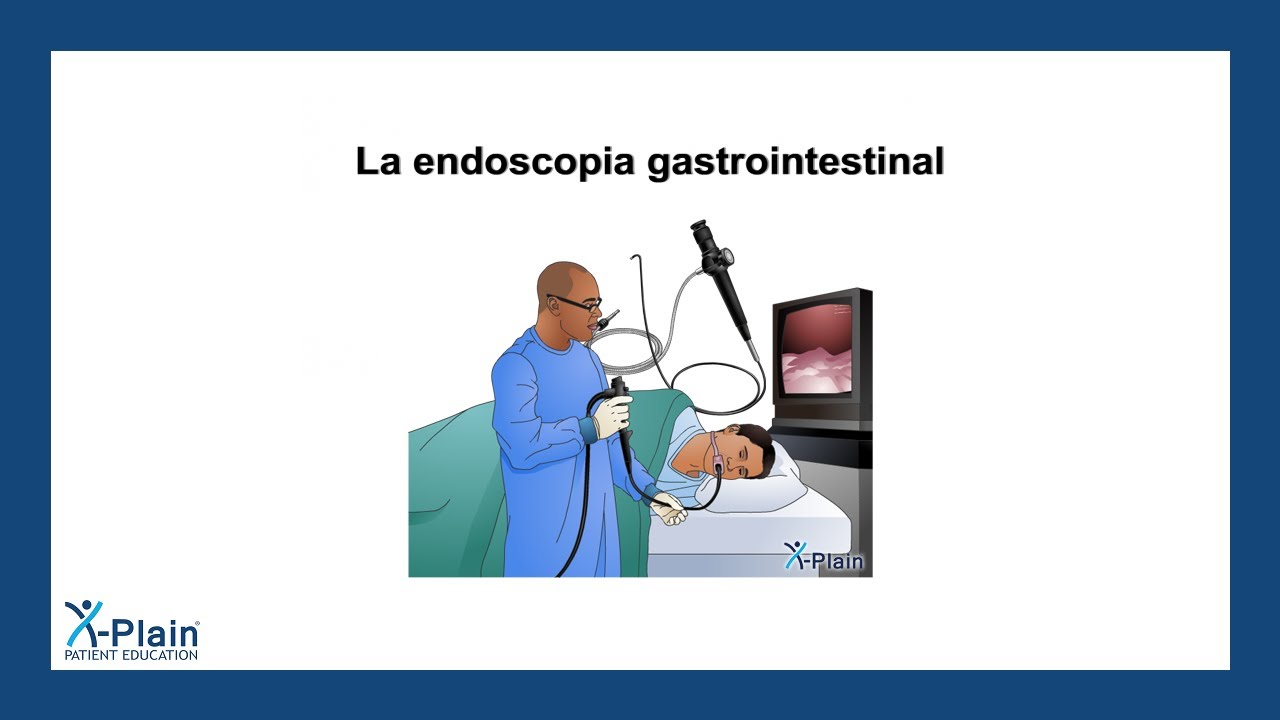 La endoscopia gastrointestinal

X-Plain

X-Plain®
PATIENT EDUCATION